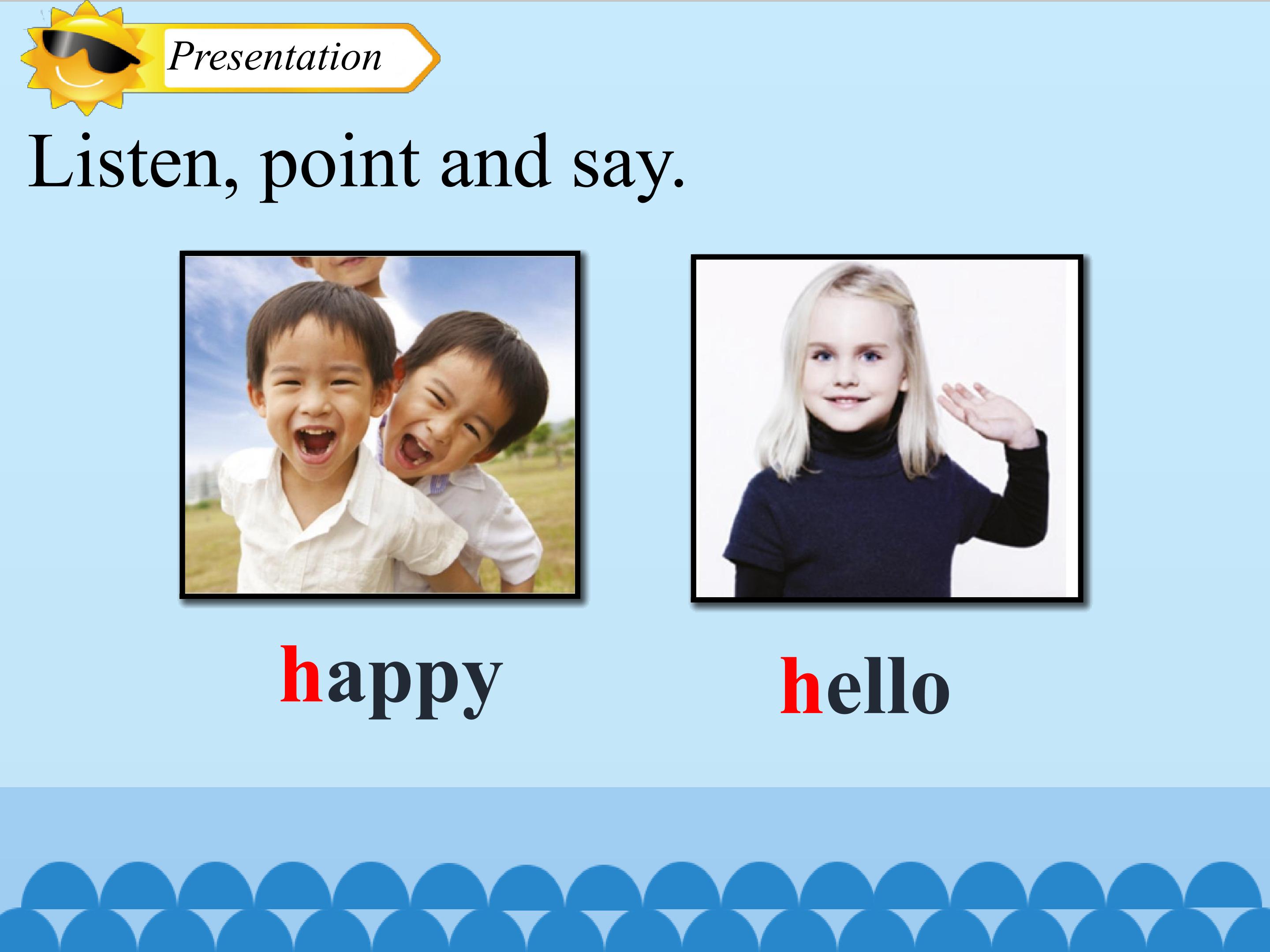 Presentation

Listen, point and say.

happy

hello